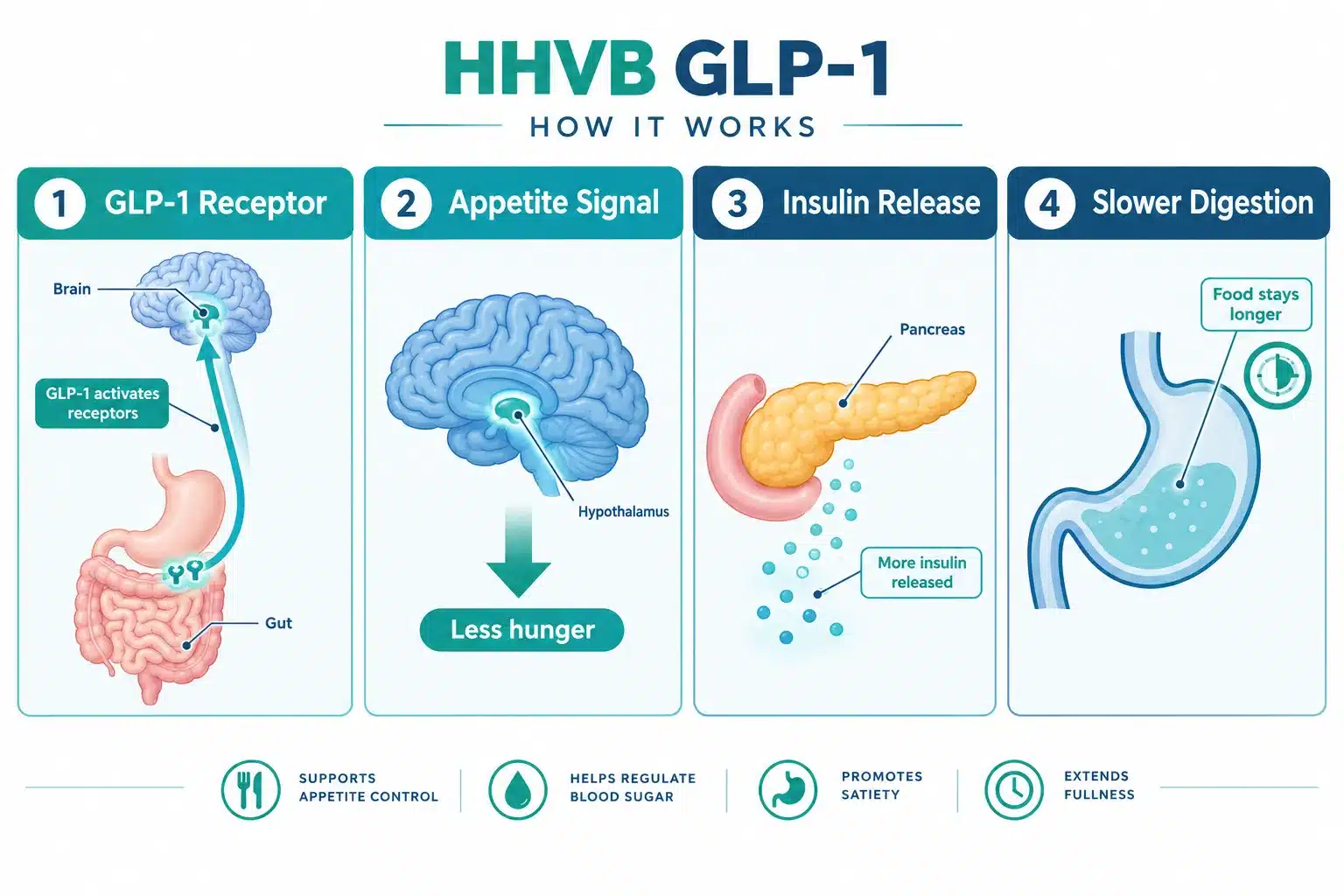 HHVB GLP-1

HOW IT WORKS

1 GLP-1 Receptor

Brain

GLP-1 activates receptors

Gut

2 Appetite Signal

Hypothalamus

Less hunger

3 Insulin Release

Pancreas

More insulin released

4 Slower Digestion

Food stays longer

SUPPORTS APPETITE CONTROL

HELPS REGULATE BLOOD SUGAR

PROMOTES SATIETY

EXTENDS FULLNESS